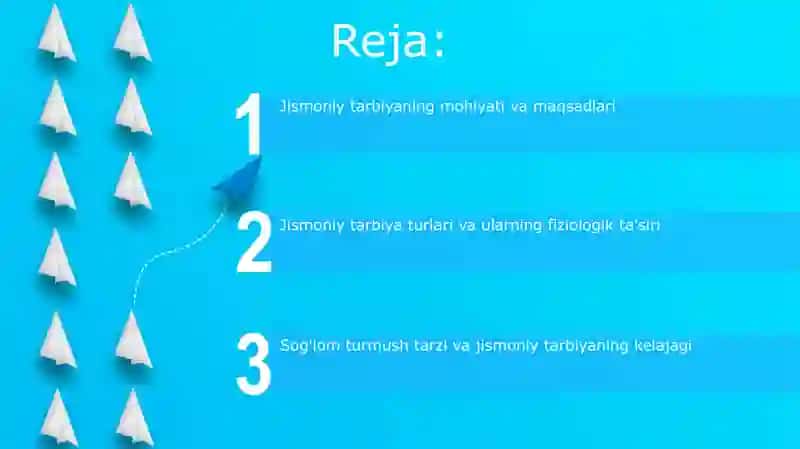 Reja:

1 Jismoniy tarbiyaning mohiyati va maqsadlari

2 Jismoniy tarbiya turlari va ularning fiziologik ta'siri

3 Sog'lom turmush tarzi va jismoniy tarbiyaning kelajagi